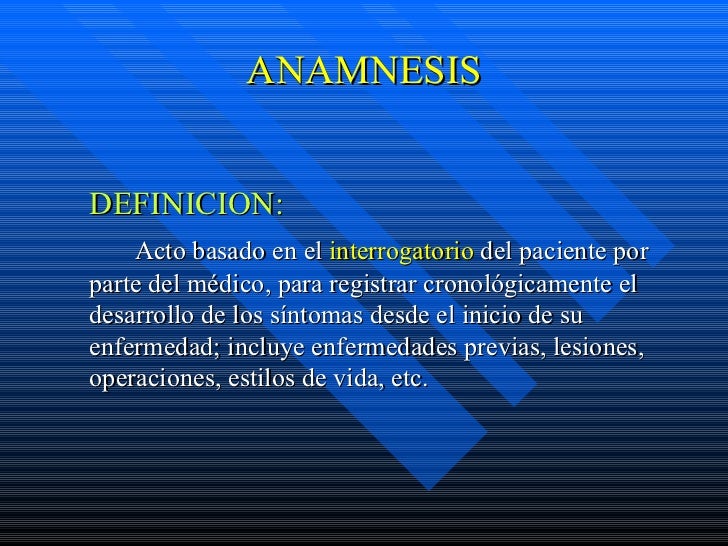 ANAMNESIS

DEFINICION:

Acto basado en el interrogatorio del paciente por parte del médico, para registrar cronológicamente el desarrollo de los síntomas desde el inicio de su enfermedad; incluye enfermedades previas, lesiones, operaciones, estilos de vida, etc.